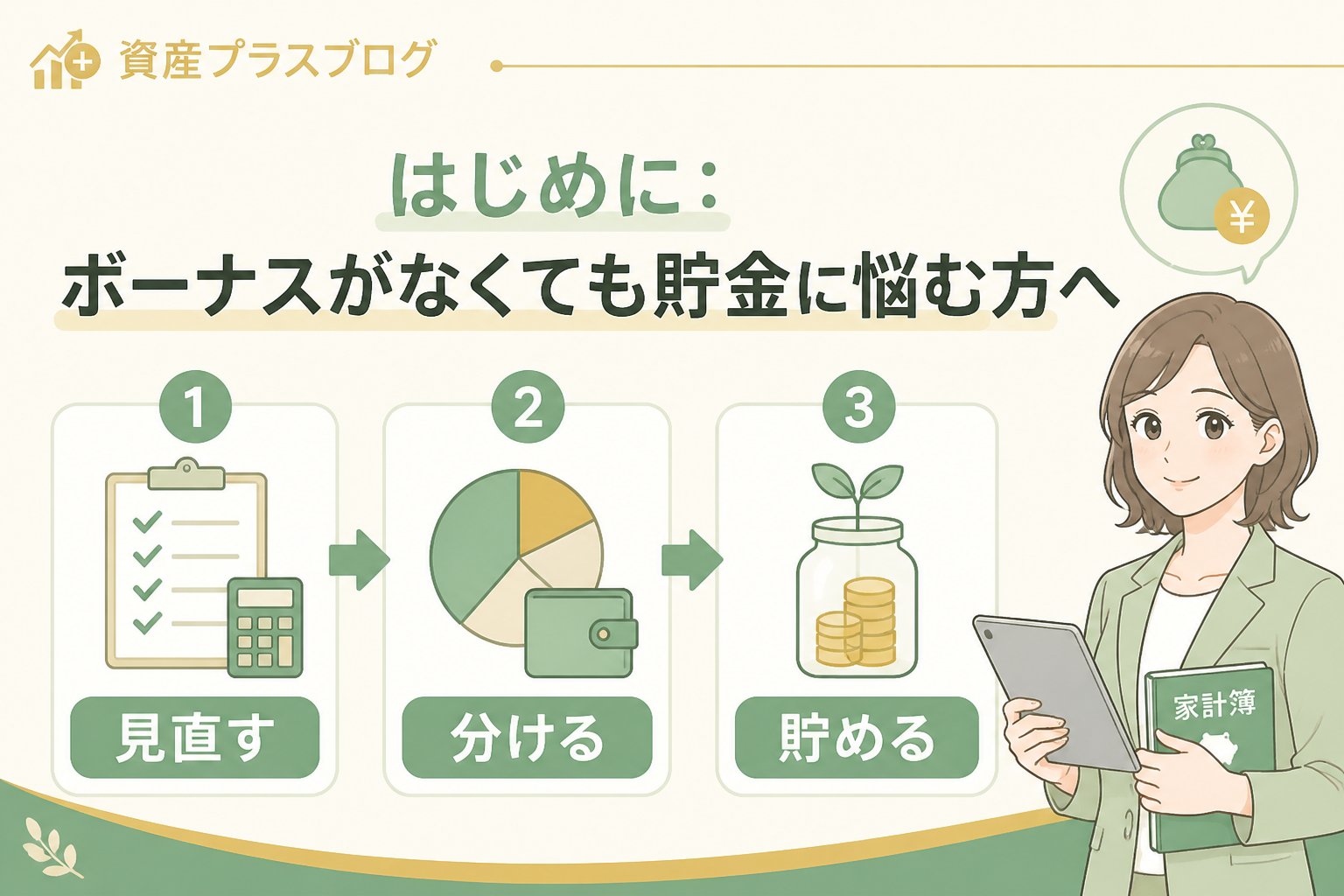 資産プラスブログ

はじめに：
ボーナスがなくても貯金に悩む方へ

¥

1
見直す

2
分ける

3
貯める

家計簿